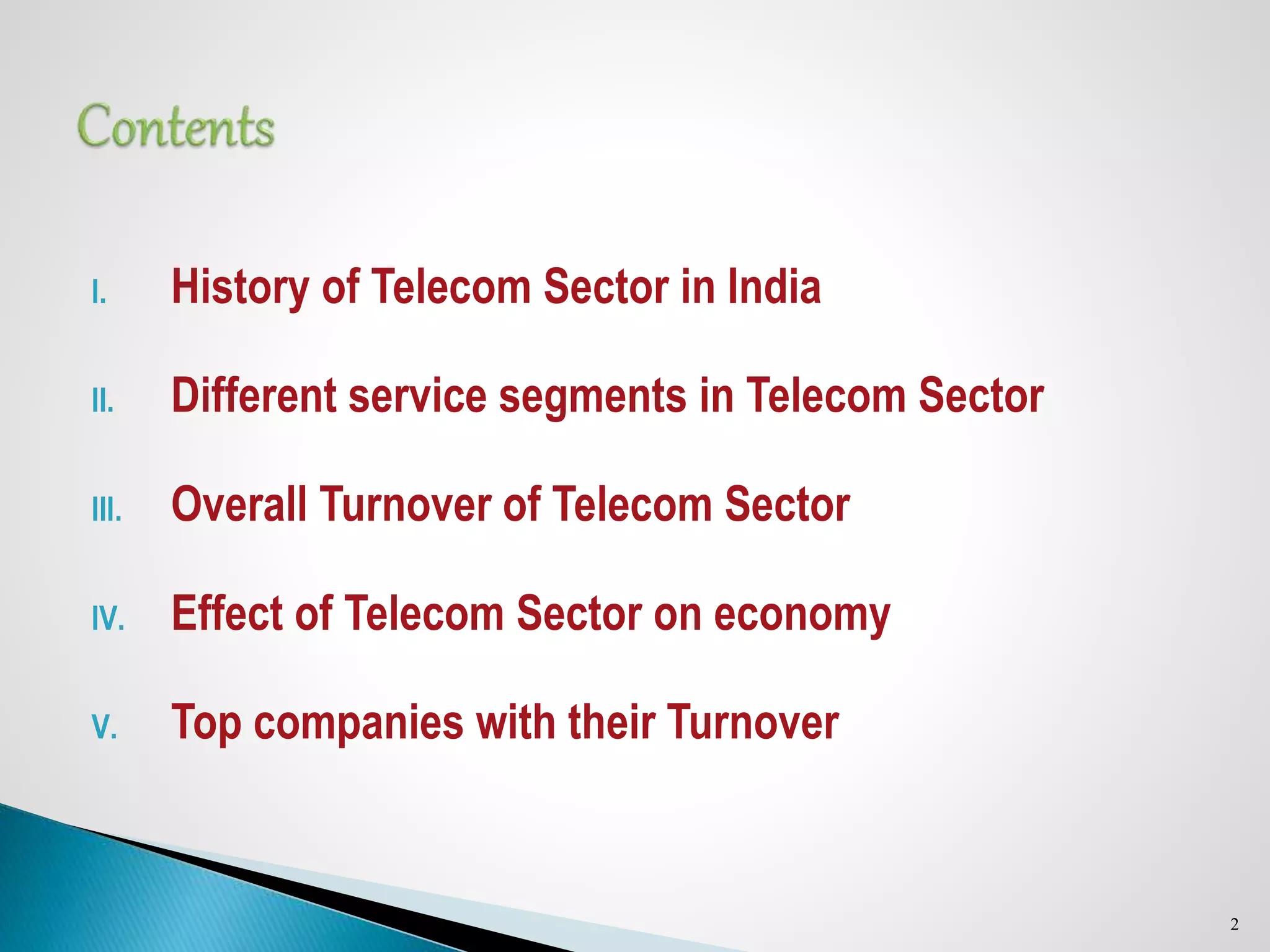 Contents

I. History of Telecom Sector in India

II. Different service segments in Telecom Sector

III. Overall Turnover of Telecom Sector

IV. Effect of Telecom Sector on economy

V. Top companies with their Turnover

2